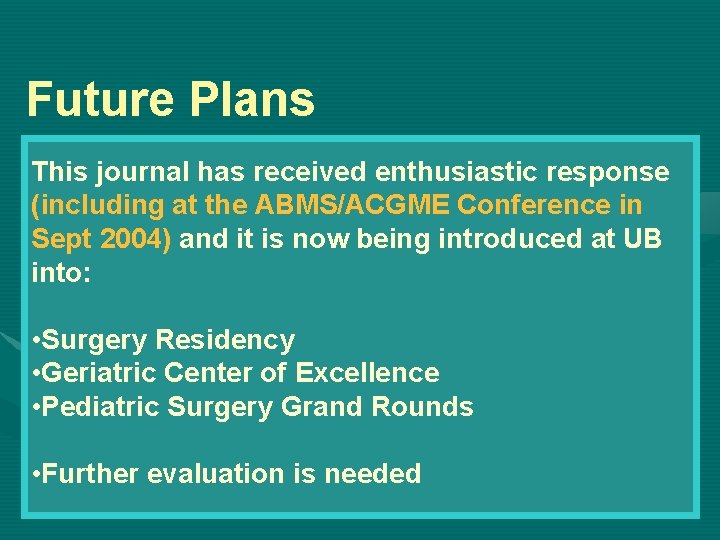 Future Plans

This journal has received enthusiastic response (including at the ABMS/ACGME Conference in Sept 2004) and it is now being introduced at UB into:

•Surgery Residency
•Geriatric Center of Excellence
•Pediatric Surgery Grand Rounds

•Further evaluation is needed